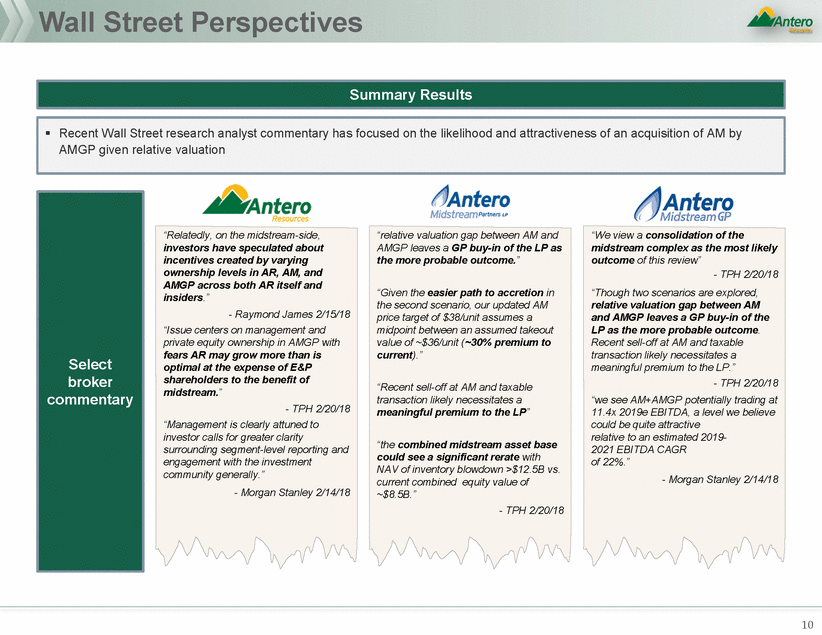 Wall Street Perspectives

Antero Resources

Summary Results

▪ Recent Wall Street research analyst commentary has focused on the likelihood and attractiveness of an acquisition of AM by AMGP given relative valuation

Select broker commentary

Antero Resources

"Relatedly, on the midstream-side, investors have speculated about incentives created by varying ownership levels in AR, AM, and AMGP across both AR itself and insiders."

- Raymond James 2/15/18

"Issue centers on management and private equity ownership in AMGP with fears AR may grow more than is optimal at the expense of E&P shareholders to the benefit of midstream."

- TPH 2/20/18

"Management is clearly attuned to investor calls for greater clarity surrounding segment-level reporting and engagement with the investment community generally."

- Morgan Stanley 2/14/18

Antero Midstream Partners LP

"relative valuation gap between AM and AMGP leaves a GP buy-in of the LP as the more probable outcome."

"Given the easier path to accretion in the second scenario, our updated AM price target of $38/unit assumes a midpoint between an assumed takeout value of ~$36/unit (~30% premium to current)."

"Recent sell-off at AM and taxable transaction likely necessitates a meaningful premium to the LP"

"the combined midstream asset base could see a significant rerate with NAV of inventory blowdown >$12.5B vs. current combined equity value of ~$8.5B."

- TPH 2/20/18

Antero Midstream GP

"We view a consolidation of the midstream complex as the most likely outcome of this review"

- TPH 2/20/18

"Though two scenarios are explored, relative valuation gap between AM and AMGP leaves a GP buy-in of the LP as the more probable outcome. Recent sell-off at AM and taxable transaction likely necessitates a meaningful premium to the LP."

- TPH 2/20/18

"we see AM+AMGP potentially trading at 11.4x 2019e EBITDA, a level we believe could be quite attractive relative to an estimated 2019-2021 EBITDA CAGR of 22%."

- Morgan Stanley 2/14/18

10